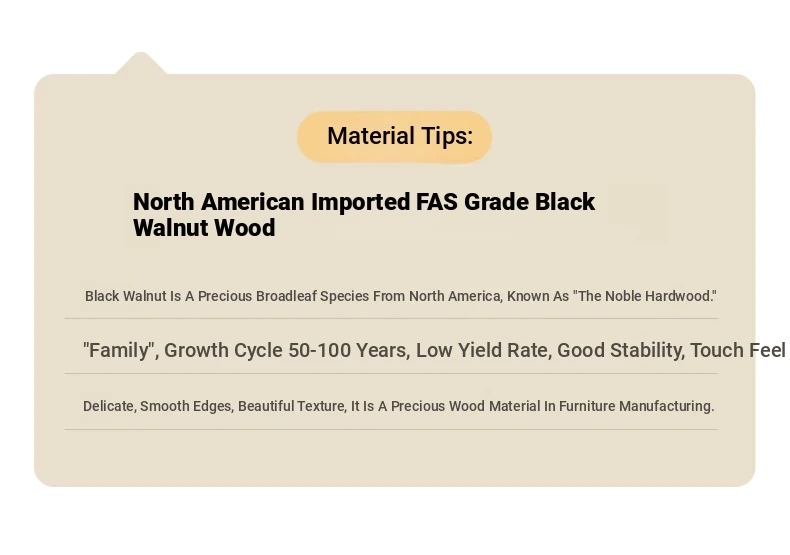 Material Tips:

North American Imported FAS Grade Black Walnut Wood

Black Walnut Is A Precious Broadleaf Species From North America, Known As "The Noble Hardwood."

"Family", Growth Cycle 50-100 Years, Low Yield Rate, Good Stability, Touch Feel

Delicate, Smooth Edges, Beautiful Texture, It Is A Precious Wood Material In Furniture Manufacturing.